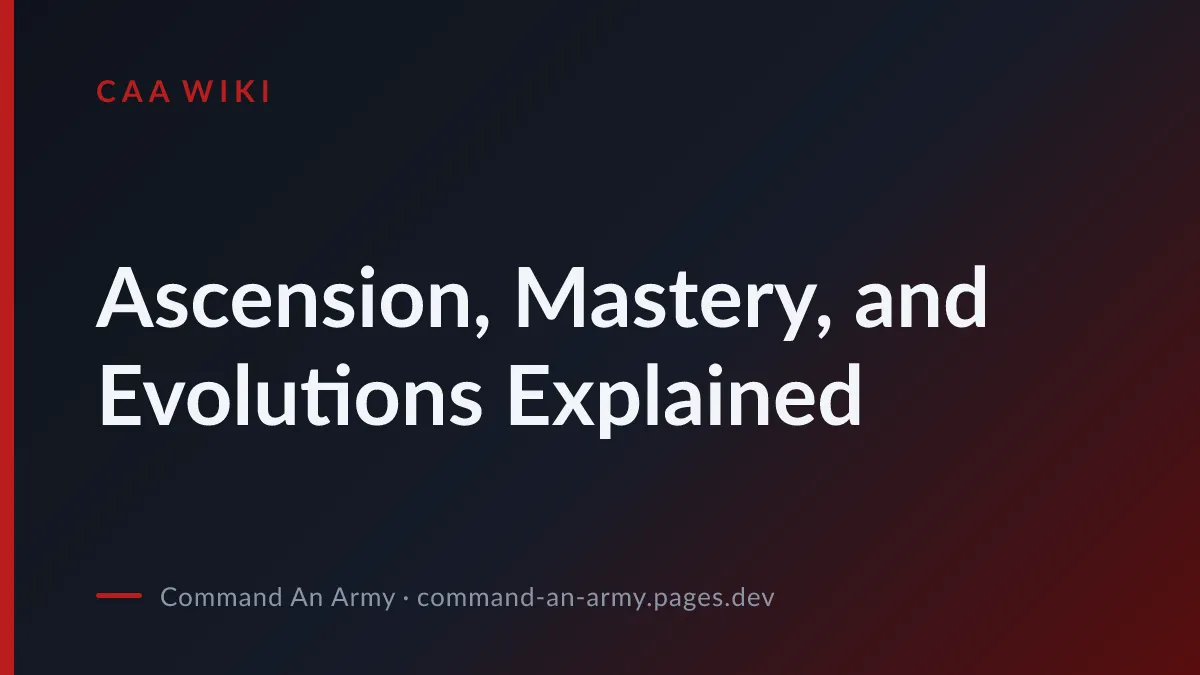 CAA WIKI

Ascension, Mastery, and Evolutions Explained

Command An Army · command-an-army.pages.dev